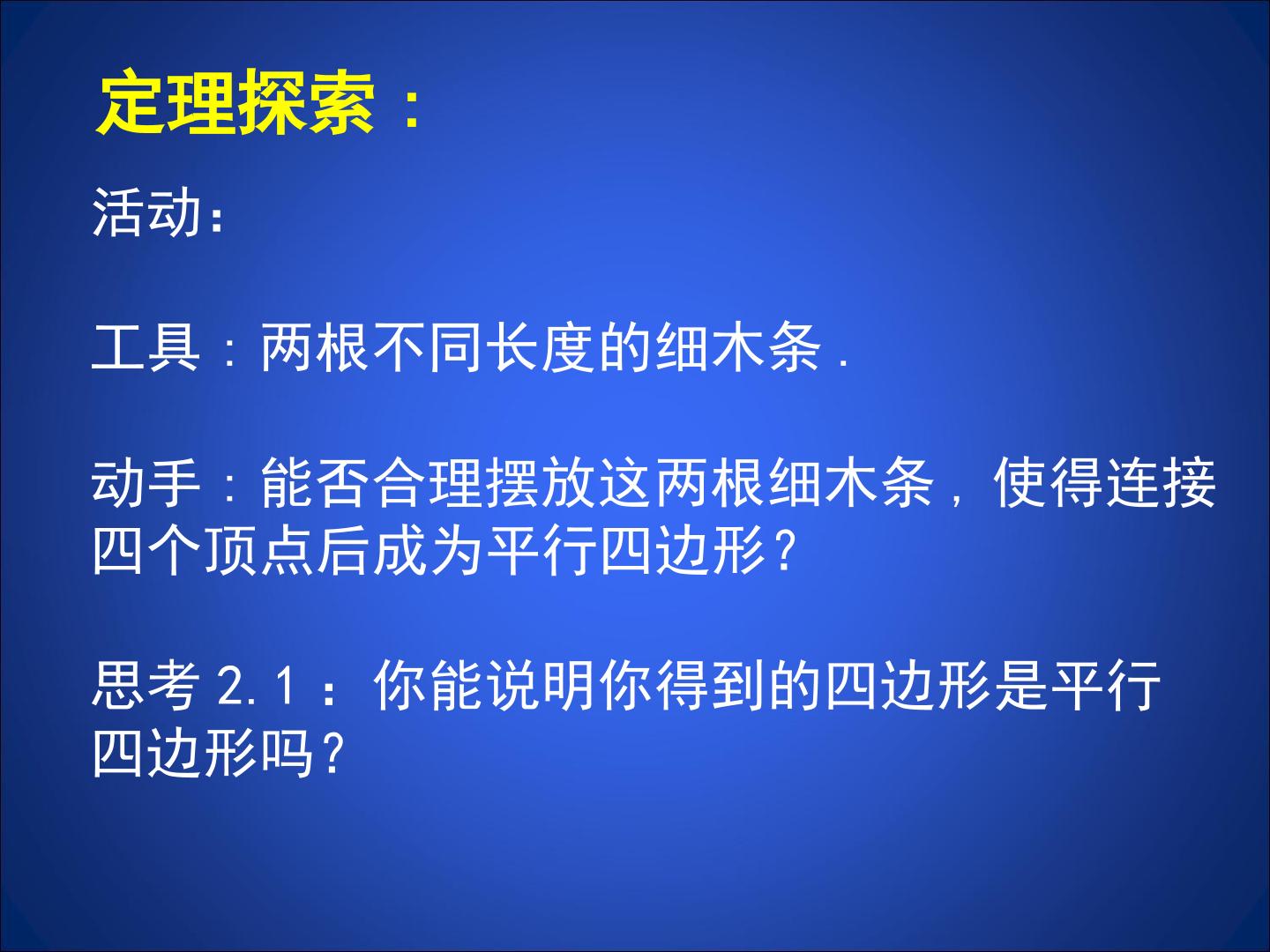 定理探索：

活动：

工具：两根不同长度的细木条.

动手：能否合理摆放这两根细木条，使得连接四个顶点后成为平行四边形？

思考2.1：你能说明你得到的四边形是平行四边形吗？